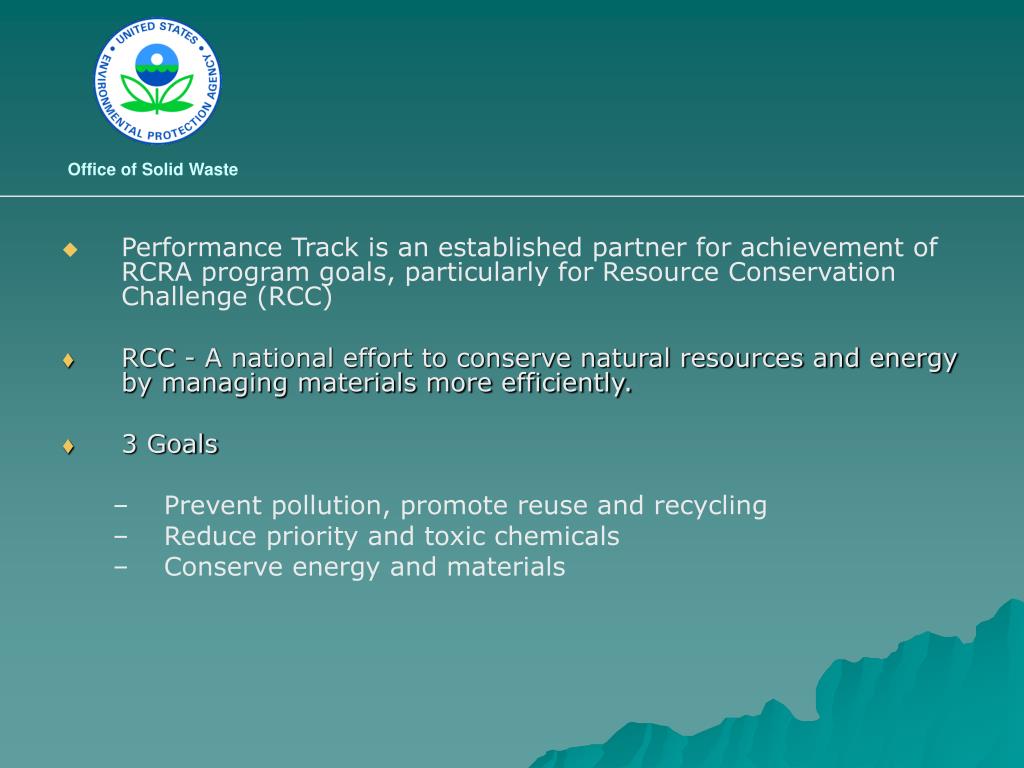 UNITED STATES ENVIRONMENTAL PROTECTION AGENCY

Office of Solid Waste

◆ Performance Track is an established partner for achievement of RCRA program goals, particularly for Resource Conservation Challenge (RCC)

♦ RCC - A national effort to conserve natural resources and energy by managing materials more efficiently.

♦ 3 Goals

– Prevent pollution, promote reuse and recycling
– Reduce priority and toxic chemicals
– Conserve energy and materials